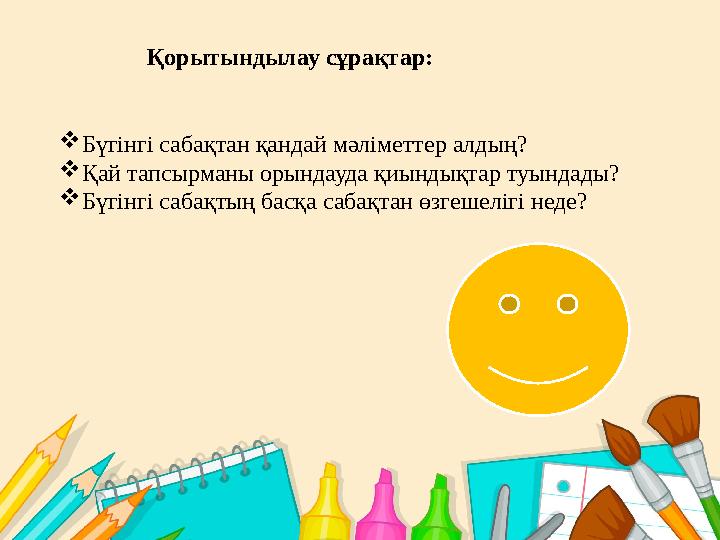 Қорытындылау сұрақтар:

❖ Бүгінгі сабақтан қандай мәліметтер алдың?
❖ Қай тапсырманы орындауда қиындықтар туындады?
❖ Бүгінгі сабақтың басқа сабақтан өзгешелігі неде?